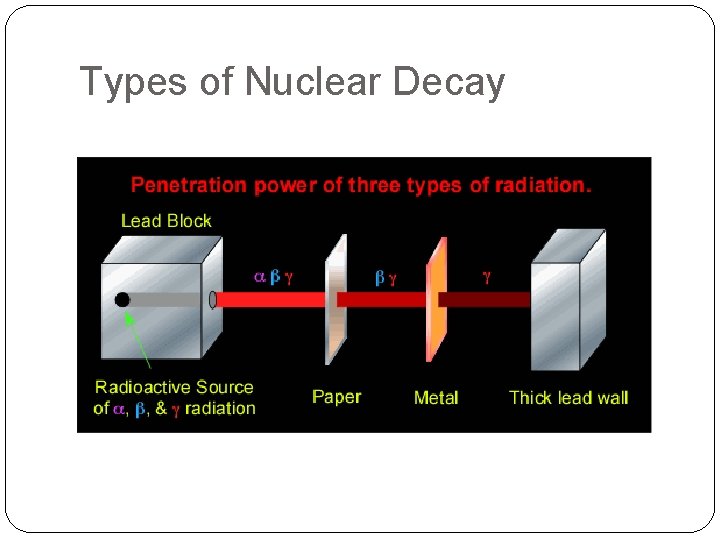 Types of Nuclear Decay

Penetration power of three types of radiation.

Lead Block

$\alpha$ $\beta$ $\gamma$

$\beta$ $\gamma$

$\gamma$

Radioactive Source of $\alpha$, $\beta$, & $\gamma$ radiation

Paper

Metal

Thick lead wall